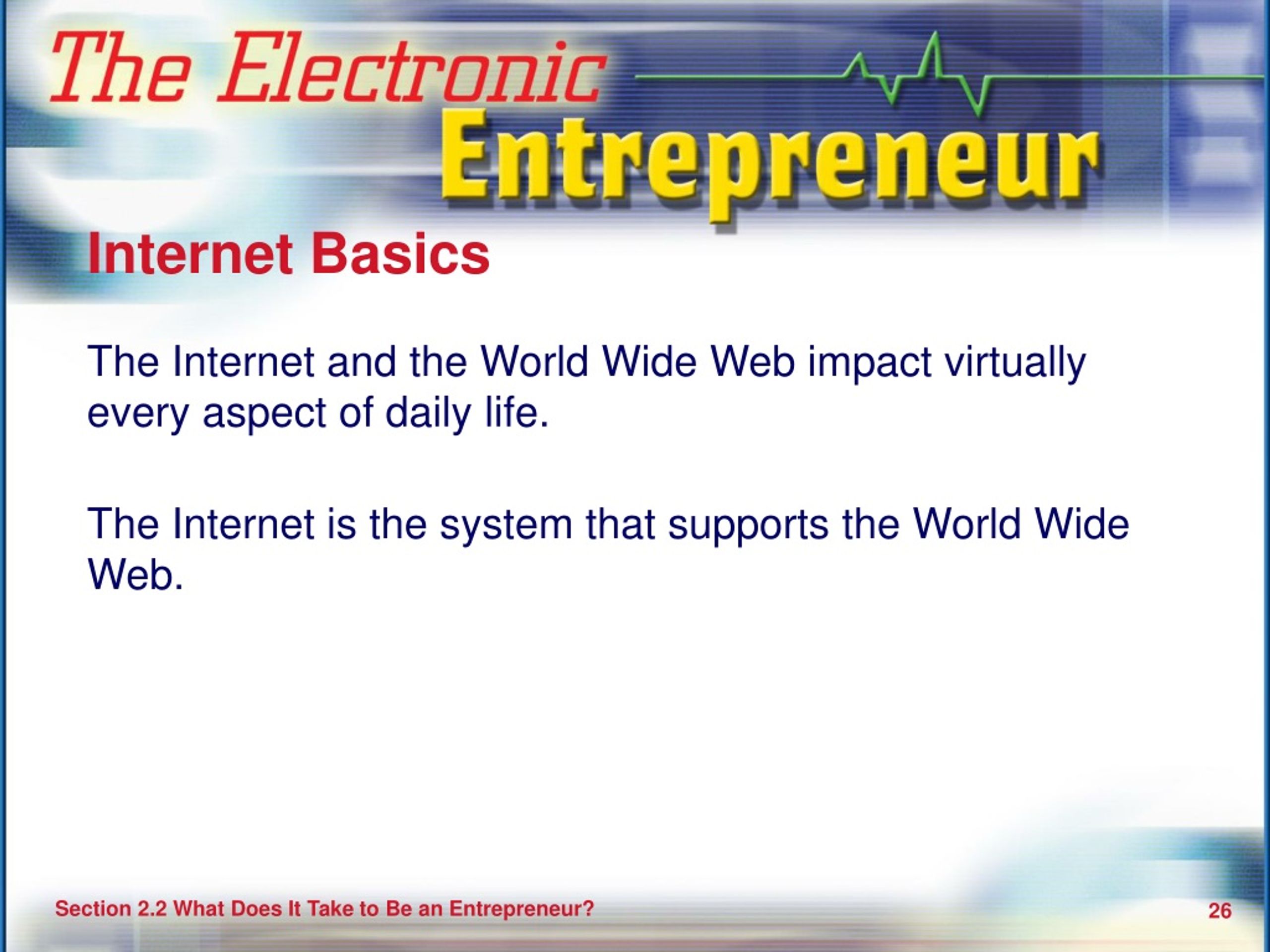 The Electronic Entrepreneur

Internet Basics

The Internet and the World Wide Web impact virtually every aspect of daily life.

The Internet is the system that supports the World Wide Web.

Section 2.2 What Does It Take to Be an Entrepreneur?

26